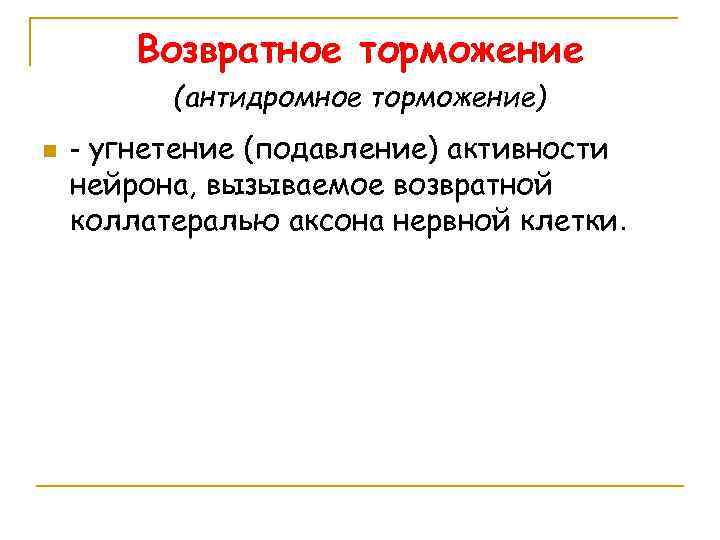 Возвратное торможение

(антидромное торможение)

- угнетение (подавление) активности нейрона, вызываемое возвратной коллатералью аксона нервной клетки.